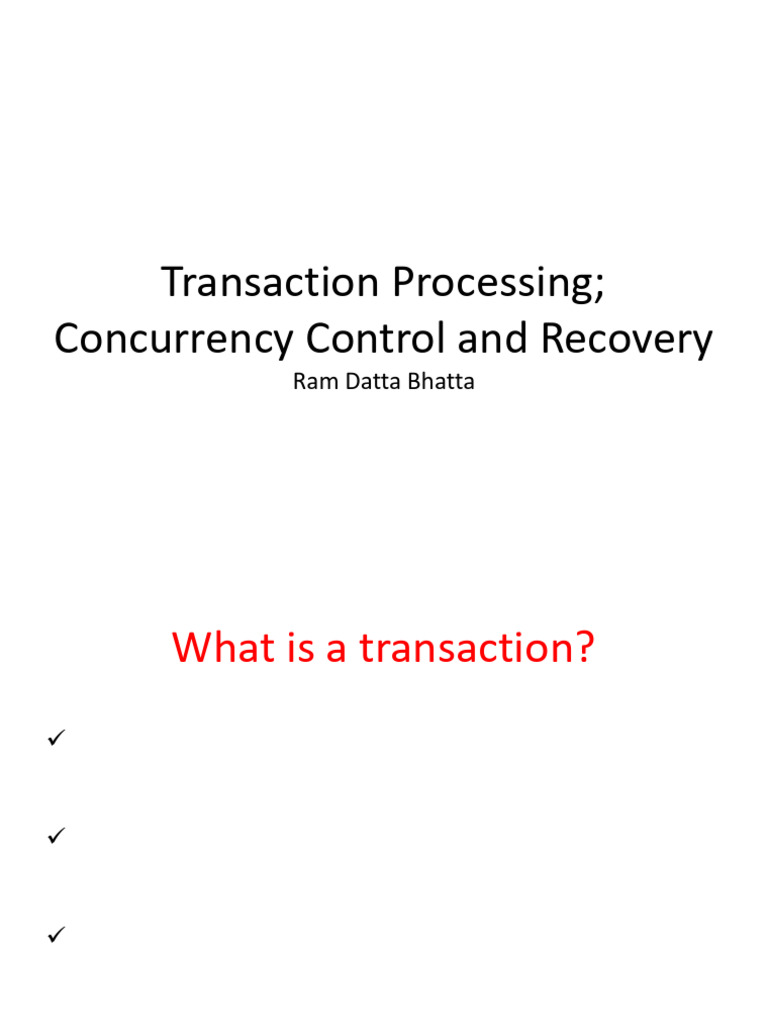 Transaction Processing; Concurrency Control and Recovery
Ram Datta Bhatta

What is a transaction?

✓

✓

✓